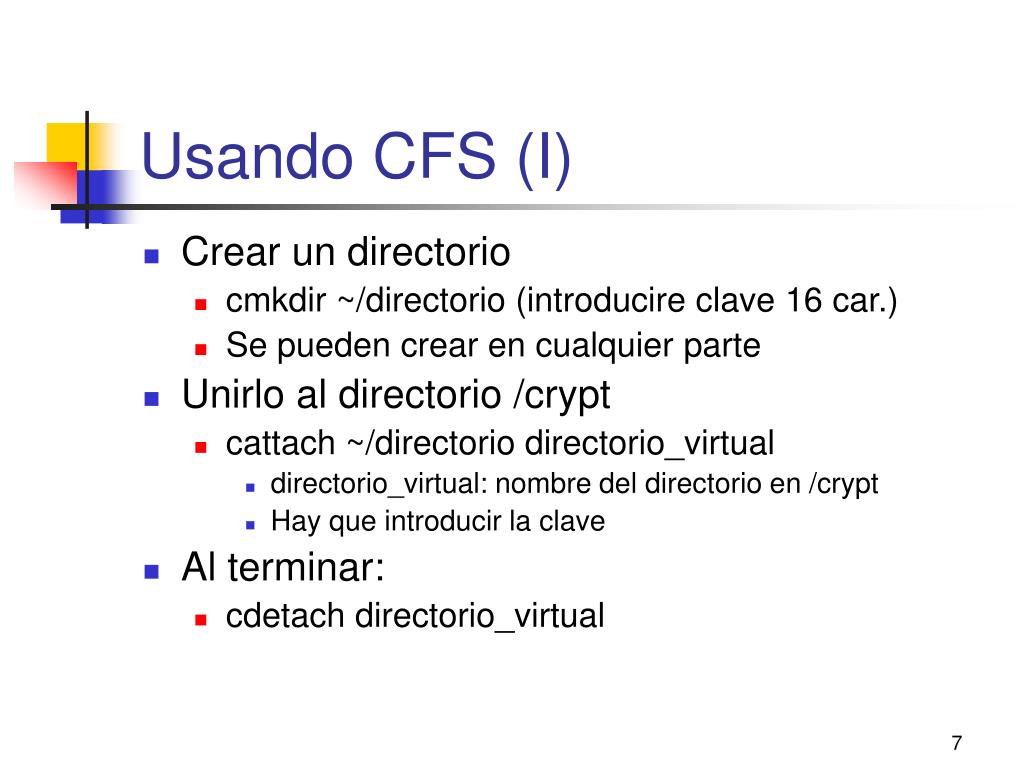 Usando CFS (I)

- Crear un directorio
  - cmkdir ~/directorio (introducire clave 16 car.)
  - Se pueden crear en cualquier parte
- Unirlo al directorio /crypt
  - cattach ~/directorio directorio_virtual
    - directorio_virtual: nombre del directorio en /crypt
    - Hay que introducir la clave
- Al terminar:
  - cdetach directorio_virtual

7